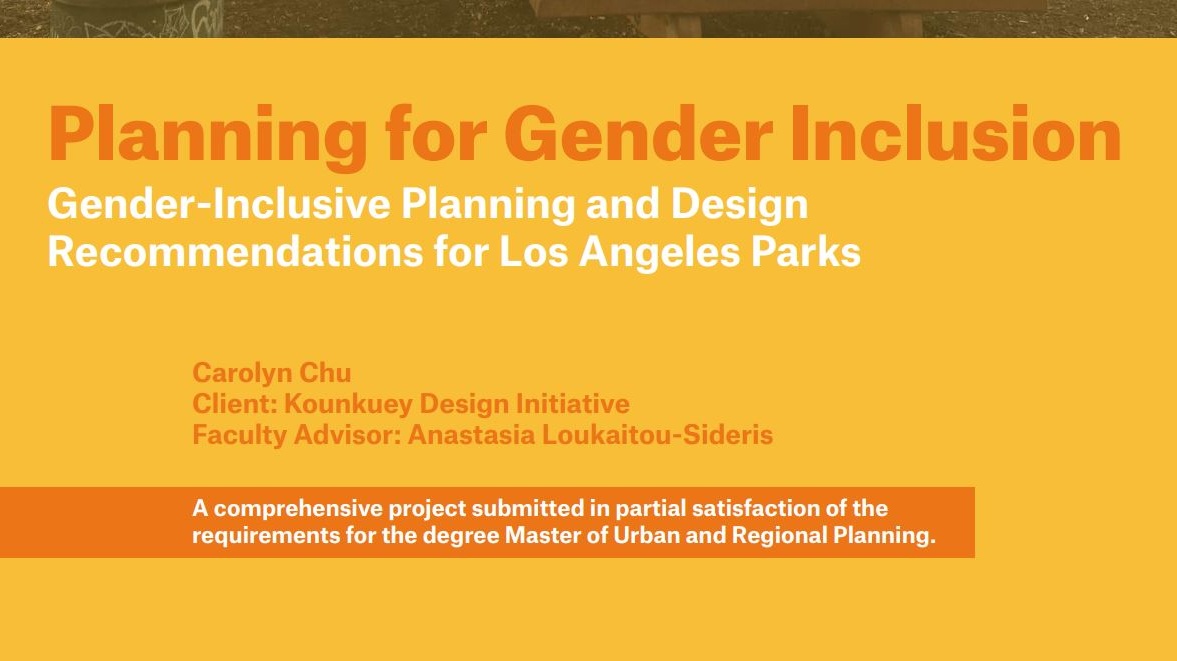 Planning for Gender Inclusion

Gender-Inclusive Planning and Design Recommendations for Los Angeles Parks

Carolyn Chu
Client: Kounkuey Design Initiative
Faculty Advisor: Anastasia Loukaitou-Sideris

A comprehensive project submitted in partial satisfaction of the requirements for the degree Master of Urban and Regional Planning.